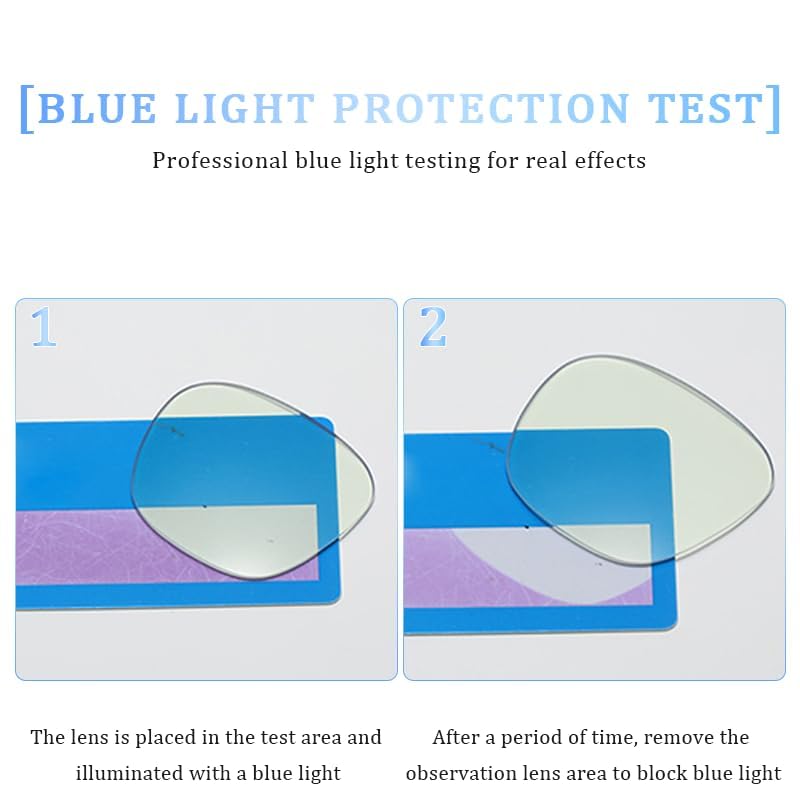 [BLUE LIGHT PROTECTION TEST]

Professional blue light testing for real effects

1

2

The lens is placed in the test area and illuminated with a blue light

After a period of time, remove the observation lens area to block blue light